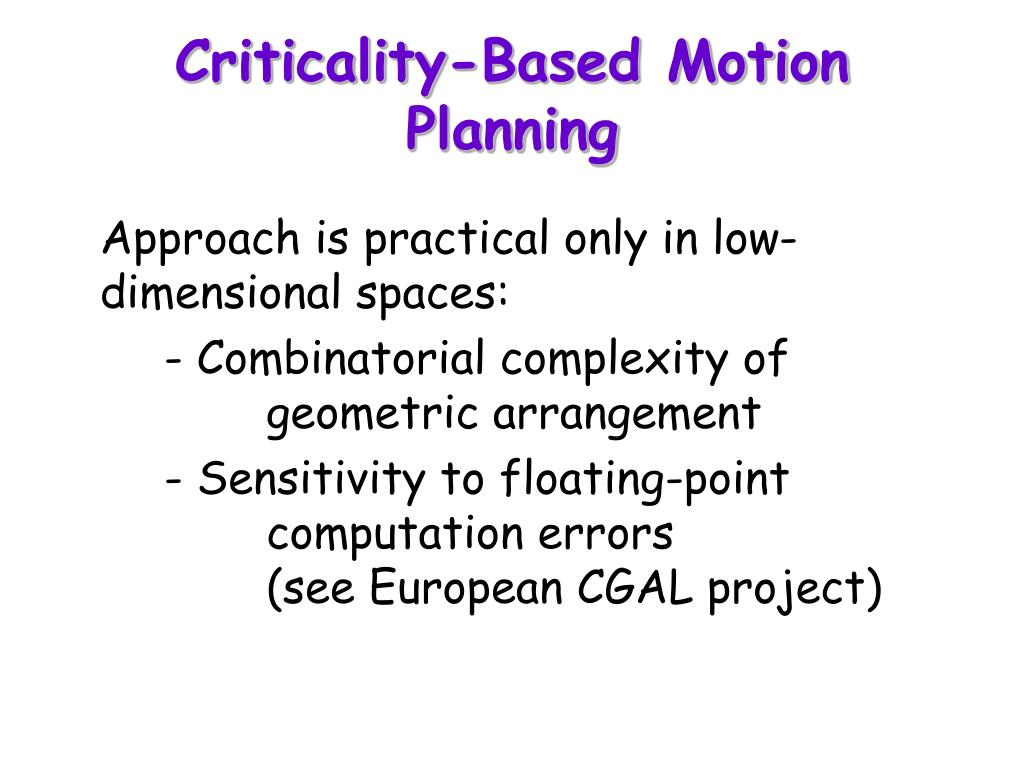 Criticality-Based Motion Planning

Approach is practical only in low-dimensional spaces:

- Combinatorial complexity of geometric arrangement

- Sensitivity to floating-point computation errors
(see European CGAL project)